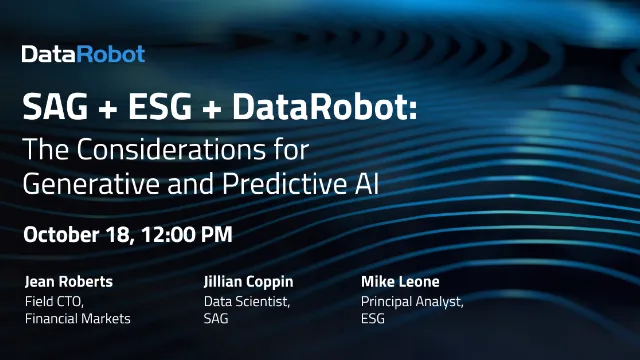 DataRobot

SAG + ESG + DataRobot:
The Considerations for Generative and Predictive AI

October 18, 12:00 PM

Jean Roberts
Field CTO,
Financial Markets

Jillian Coppin
Data Scientist,
SAG

Mike Leone
Principal Analyst,
ESG